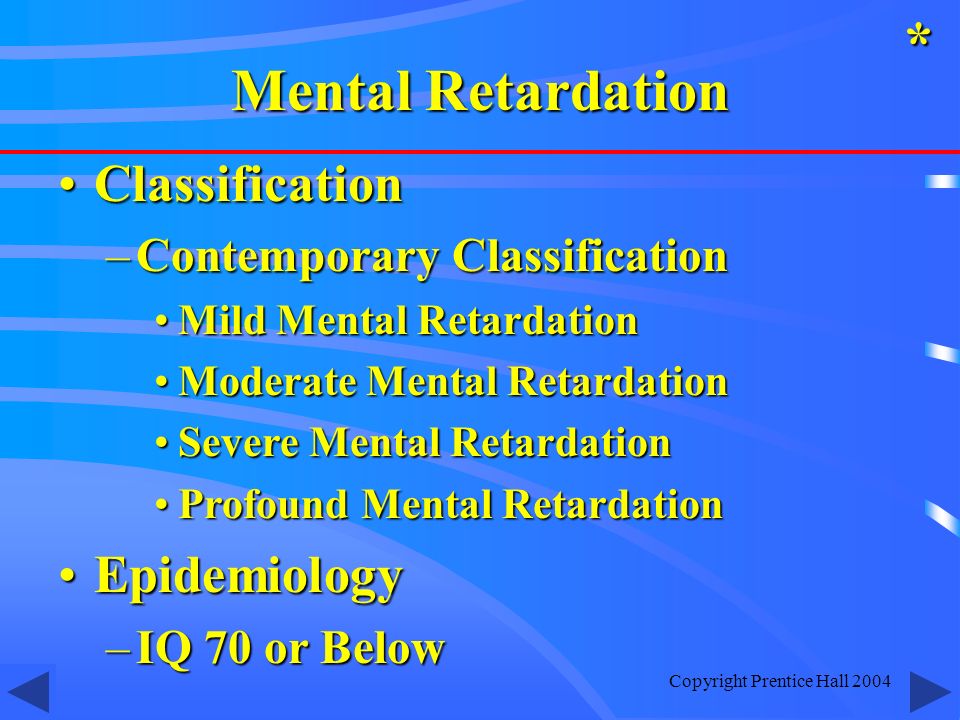 *

Mental Retardation

• Classification
– Contemporary Classification
• Mild Mental Retardation
• Moderate Mental Retardation
• Severe Mental Retardation
• Profound Mental Retardation
• Epidemiology
– IQ 70 or Below

Copyright Prentice Hall 2004